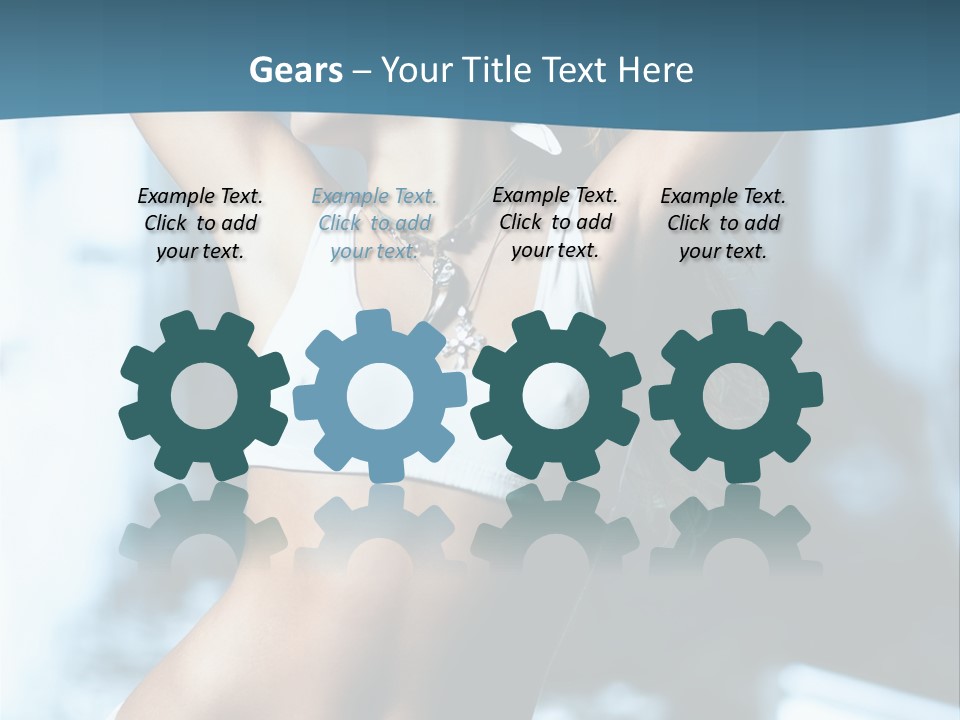 Gears – Your Title Text Here

Example Text. Click to add your text.

Example Text. Click to add your text.

Example Text. Click to add your text.

Example Text. Click to add your text.